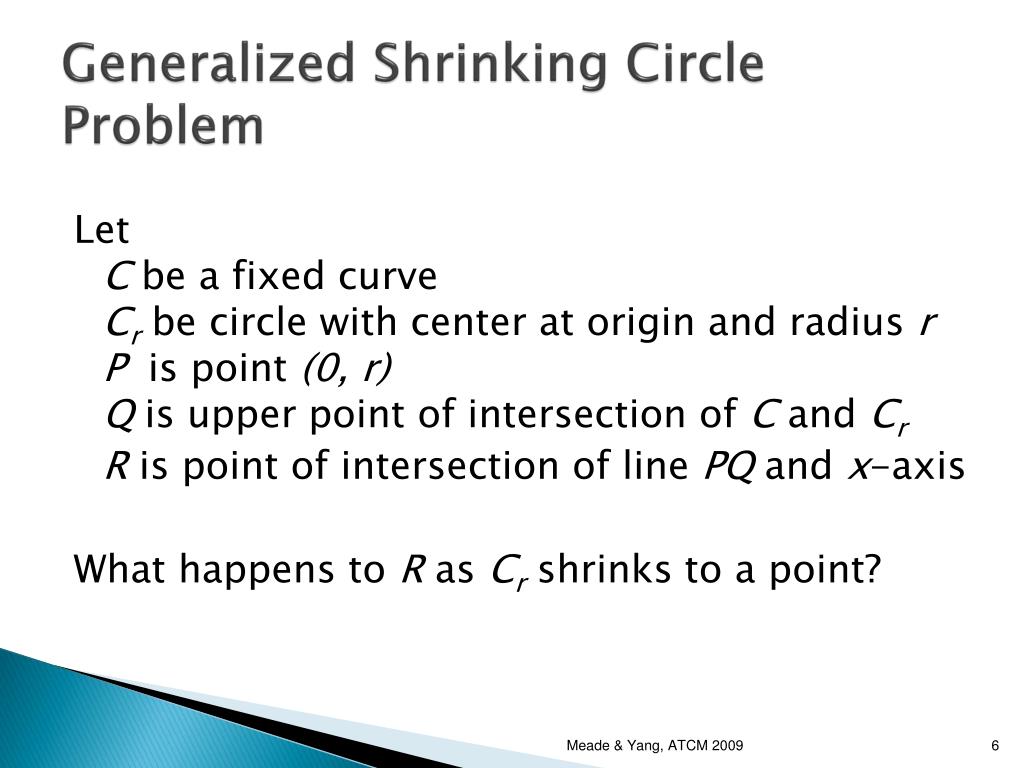 Generalized Shrinking Circle Problem

Let
$C$ be a fixed curve
$C_r$ be circle with center at origin and radius $r$
$P$ is point $(0, r)$
$Q$ is upper point of intersection of $C$ and $C_r$
$R$ is point of intersection of line $PQ$ and $x$-axis

What happens to $R$ as $C_r$ shrinks to a point?

Meade & Yang, ATCM 2009

6